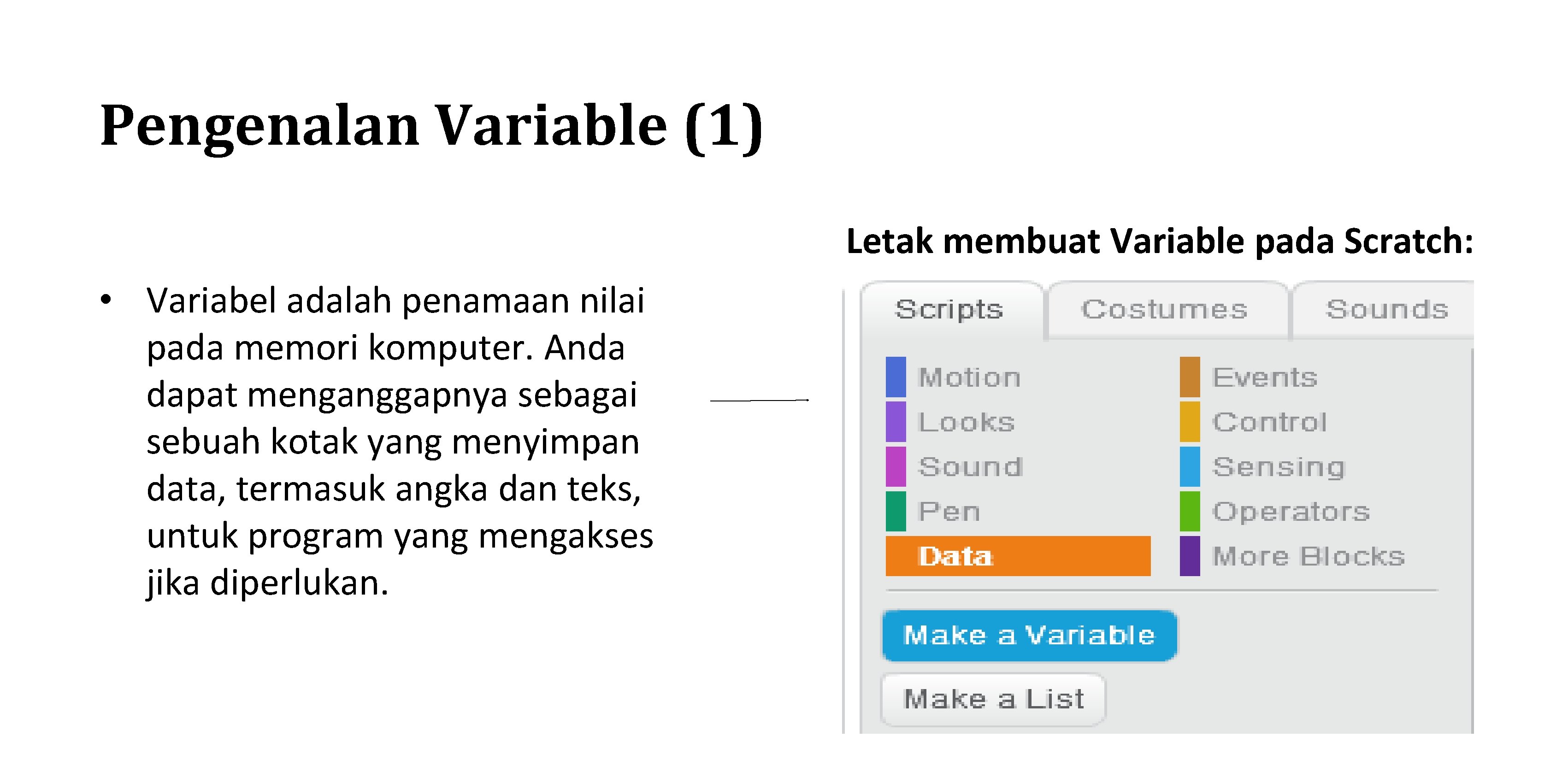 Pengenalan Variable (1)

• Variabel adalah penamaan nilai pada memori komputer. Anda dapat menganggapnya sebagai sebuah kotak yang menyimpan data, termasuk angka dan teks, untuk program yang mengakses jika diperlukan.

Letak membuat Variable pada Scratch:

Scripts Costumes Sounds

Motion
Looks
Sound
Pen
Data

Events
Control
Sensing
Operators
More Blocks

Make a Variable

Make a List